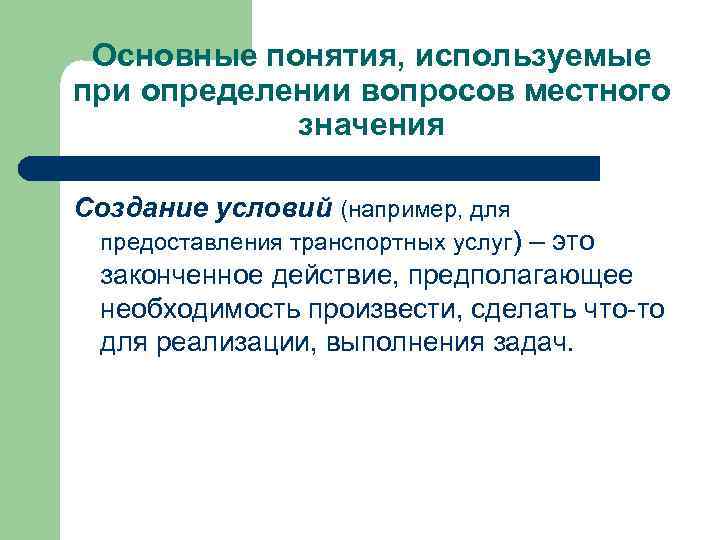 Основные понятия, используемые при определении вопросов местного значения

Создание условий (например, для предоставления транспортных услуг) – это законченное действие, предполагающее необходимость произвести, сделать что-то для реализации, выполнения задач.